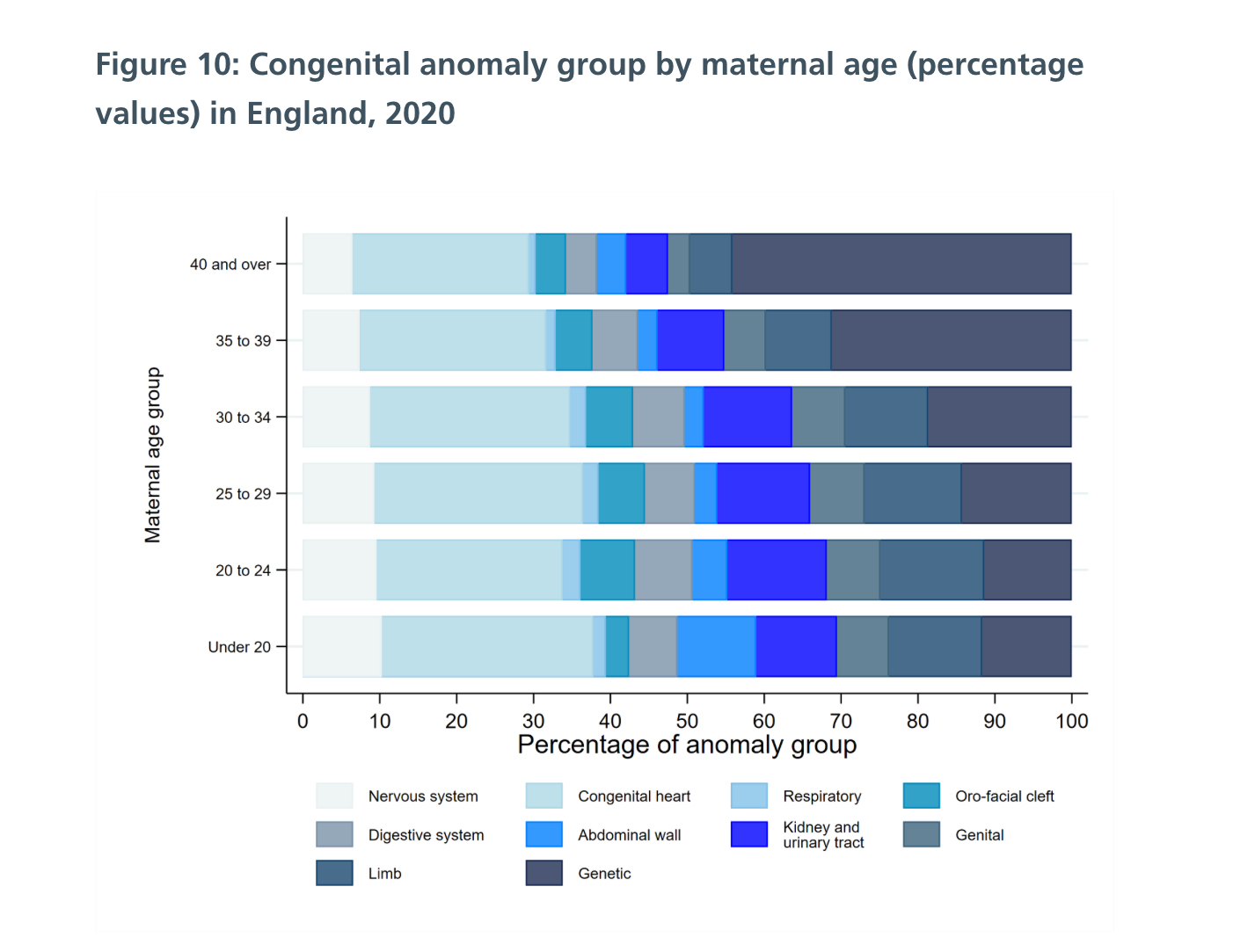 Figure 10: Congenital anomaly group by maternal age (percentage values) in England, 2020

Maternal age group

40 and over
35 to 39
30 to 34
25 to 29
20 to 24
Under 20

0 10 20 30 40 50 60 70 80 90 100
Percentage of anomaly group

Nervous system
Congenital heart
Respiratory
Oro-facial cleft
Digestive system
Abdominal wall
Kidney and urinary tract
Genital
Limb
Genetic